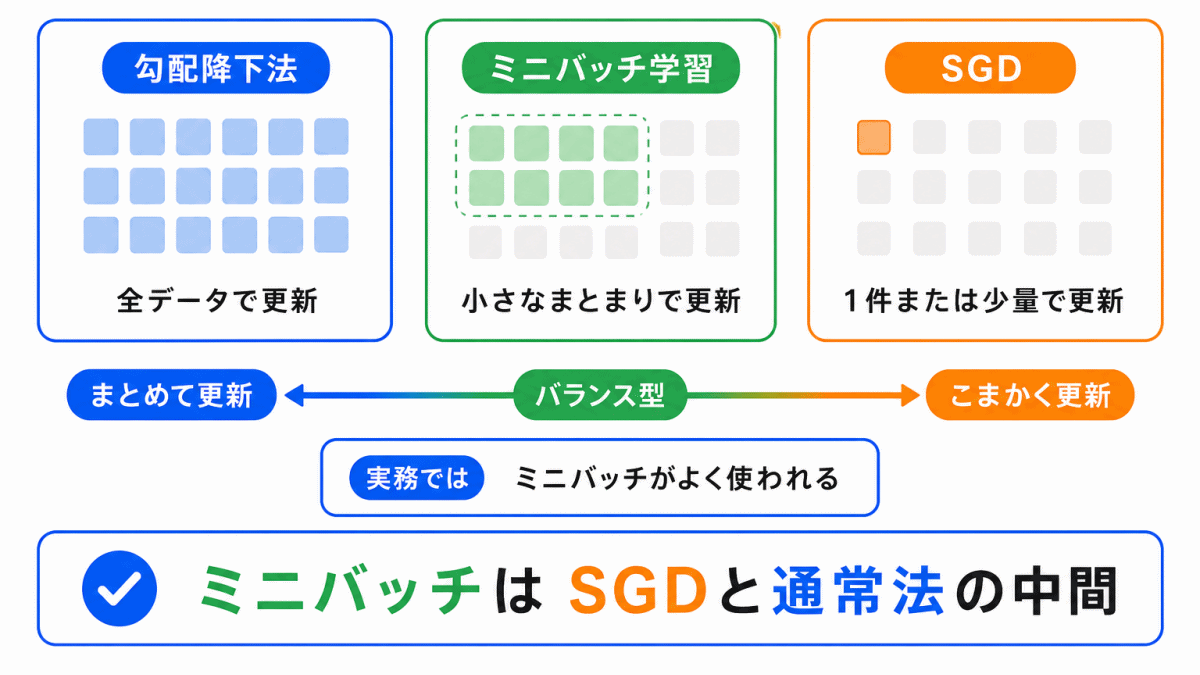 勾配降下法

全データで更新

ミニバッチ学習

小さなまとまりで更新

SGD

1件または少量で更新

まとめて更新

バランス型

こまかく更新

実務では ミニバッチがよく使われる

ミニバッチは SGDと通常法の中間